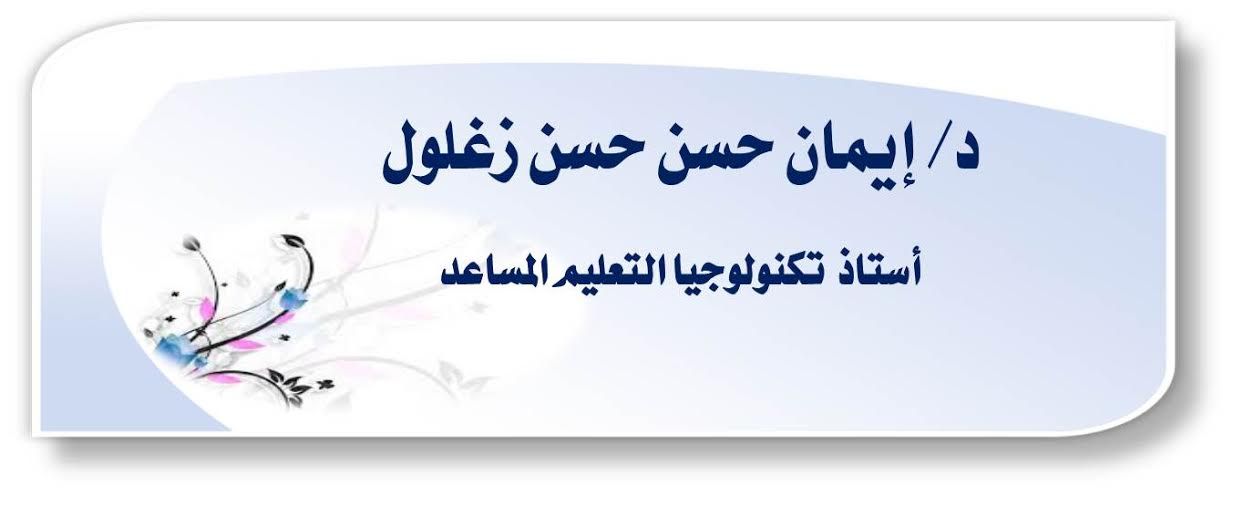 د/ إيمان حسن حسن زغلول

أستاذ تكنولوجيا التعليم المساعد